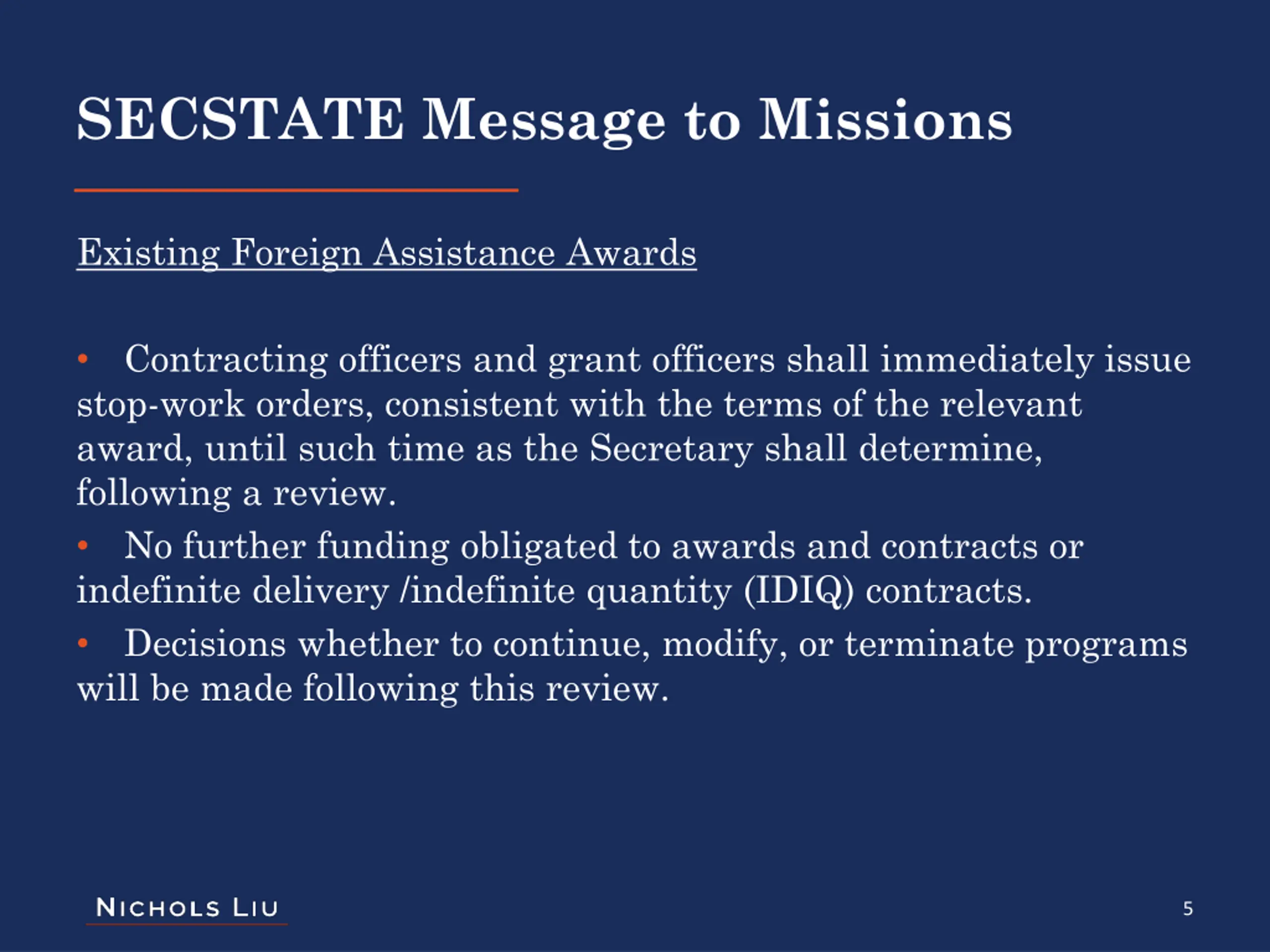 SECSTATE Message to Missions

Existing Foreign Assistance Awards

• Contracting officers and grant officers shall immediately issue stop-work orders, consistent with the terms of the relevant award, until such time as the Secretary shall determine, following a review.

• No further funding obligated to awards and contracts or indefinite delivery /indefinite quantity (IDIQ) contracts.

• Decisions whether to continue, modify, or terminate programs will be made following this review.

NICHOLS LIU

5